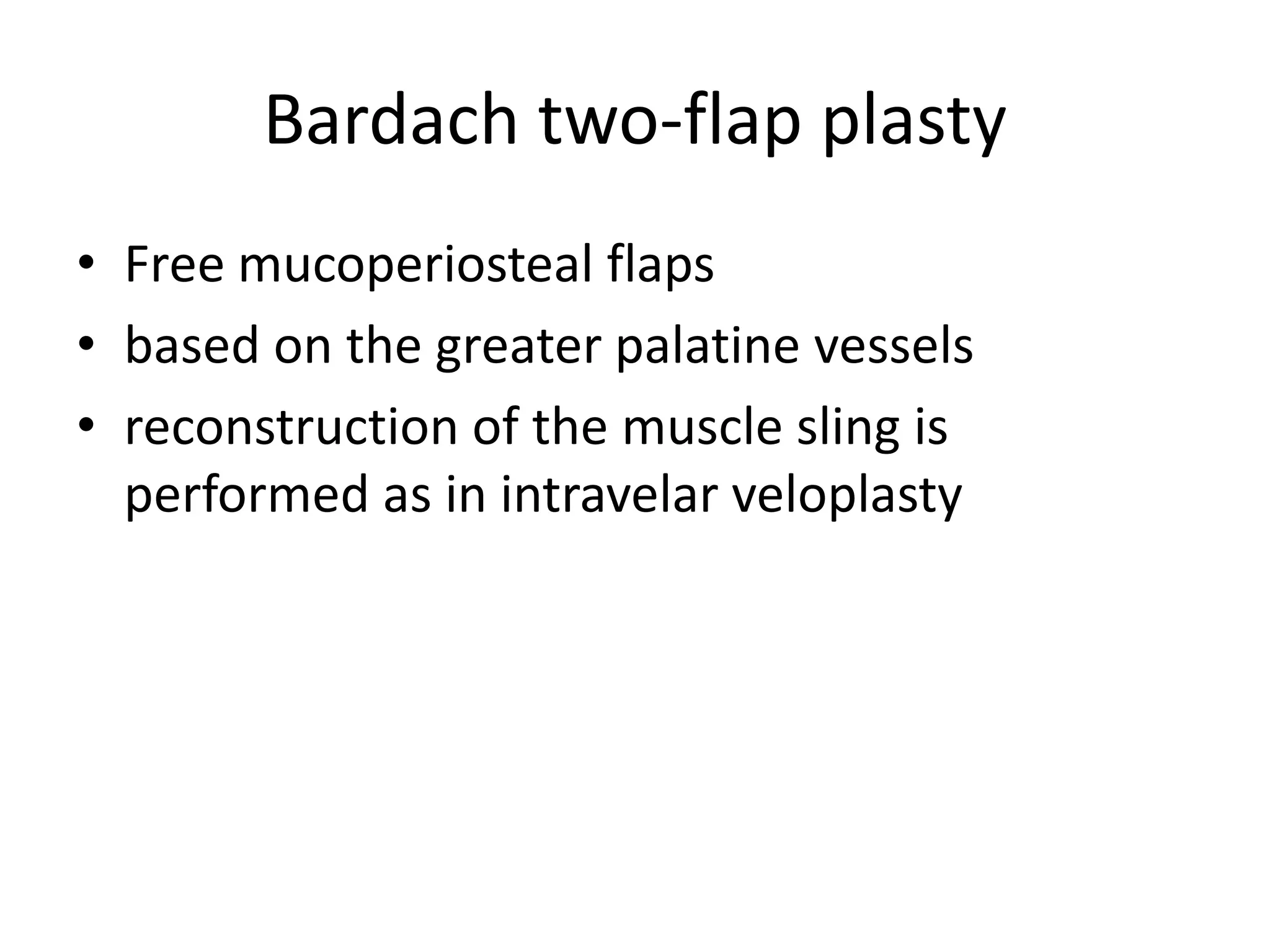 Bardach two-flap plasty

• Free mucoperiosteal flaps
• based on the greater palatine vessels
• reconstruction of the muscle sling is performed as in intravelar veloplasty